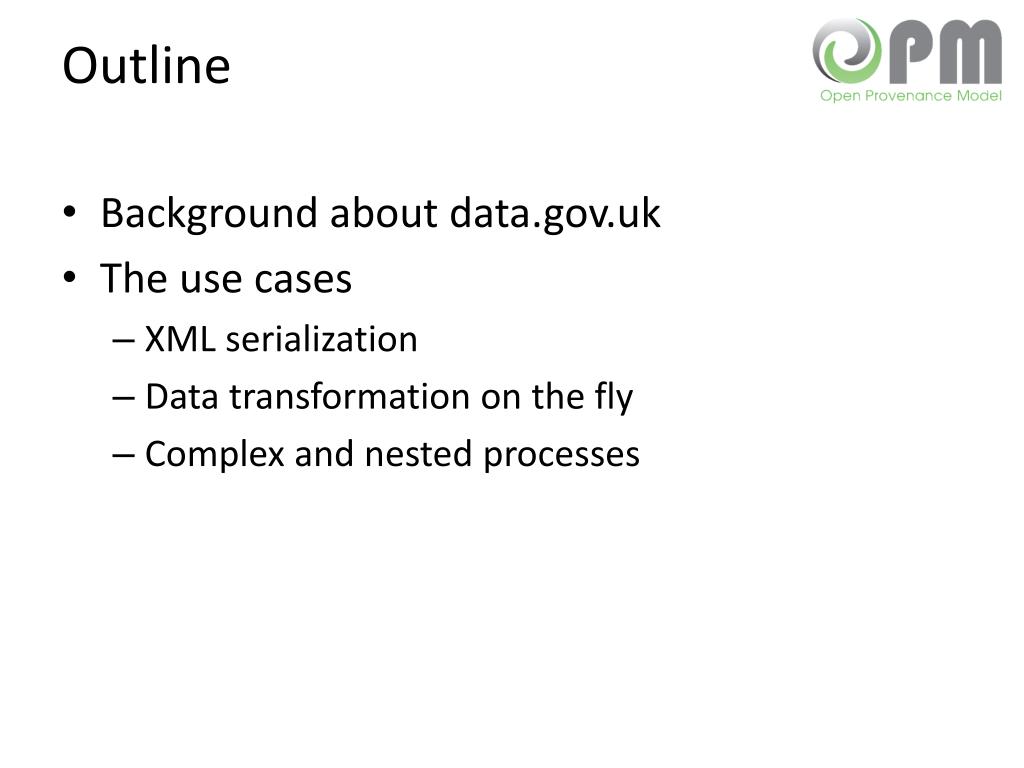 Outline

OPM
Open Provenance Model

• Background about data.gov.uk
• The use cases
– XML serialization
– Data transformation on the fly
– Complex and nested processes